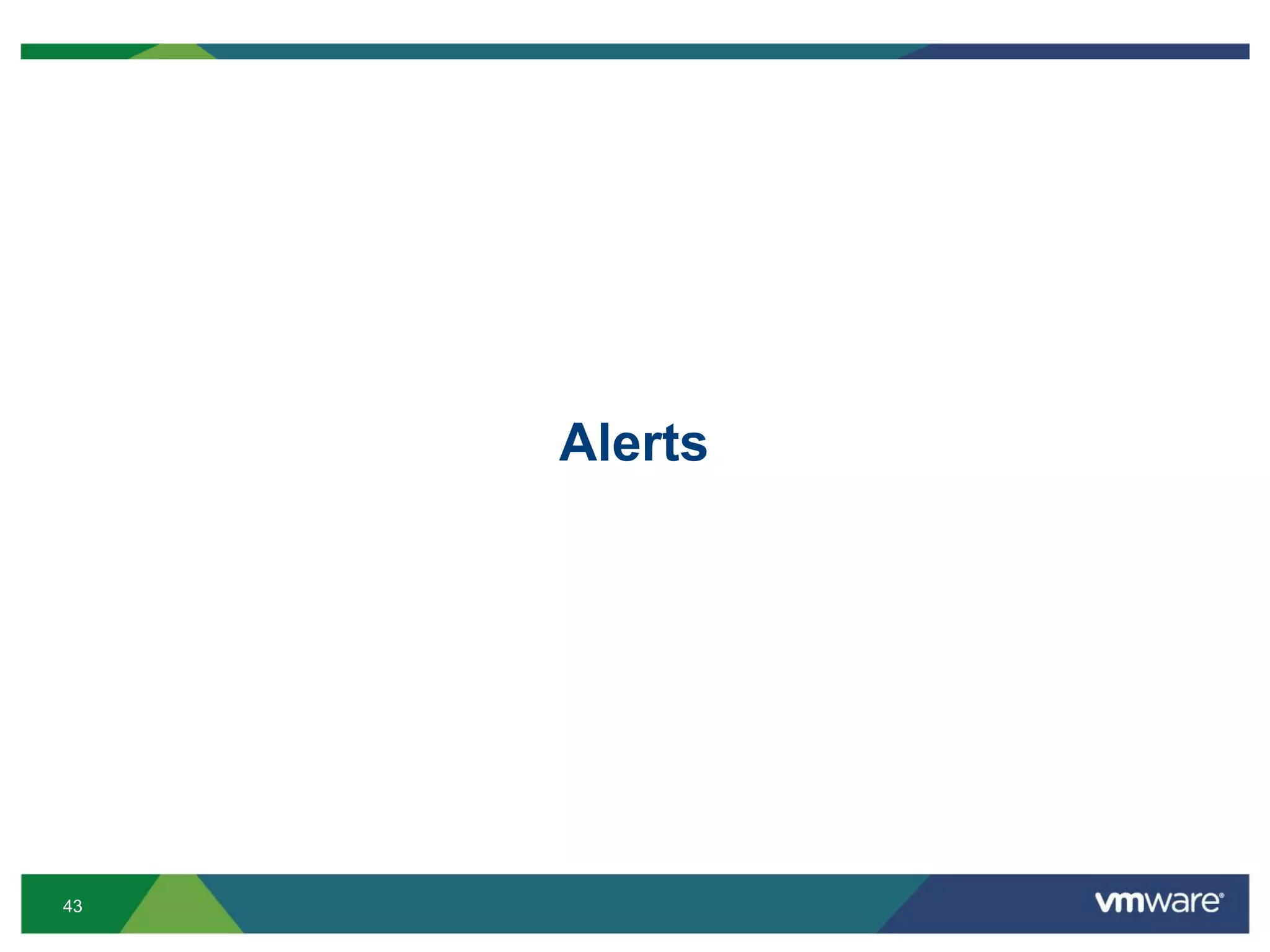 Alerts

43

vmware®